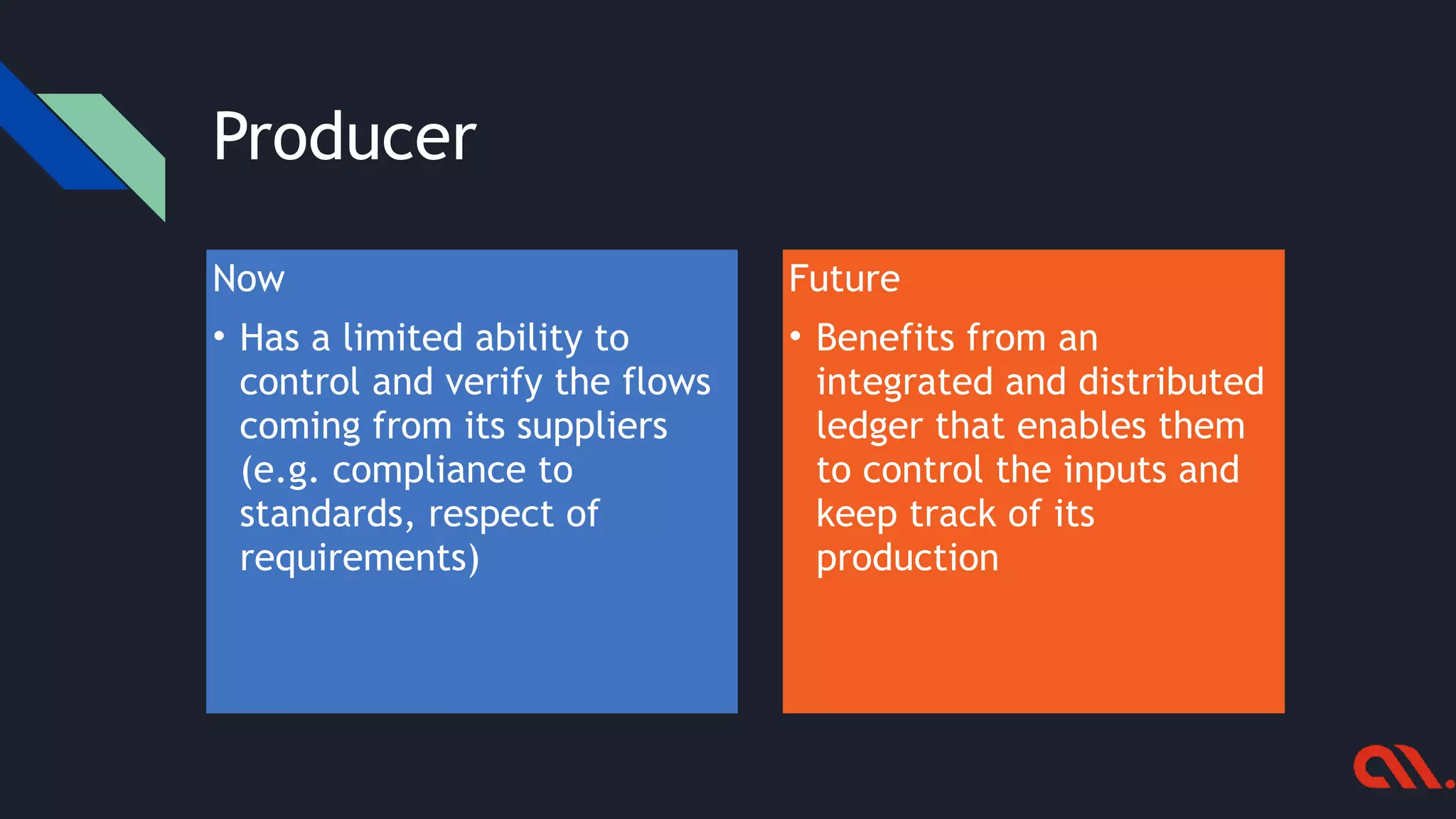 Producer

Now

• Has a limited ability to control and verify the flows coming from its suppliers (e.g. compliance to standards, respect of requirements)

Future

• Benefits from an integrated and distributed ledger that enables them to control the inputs and keep track of its production